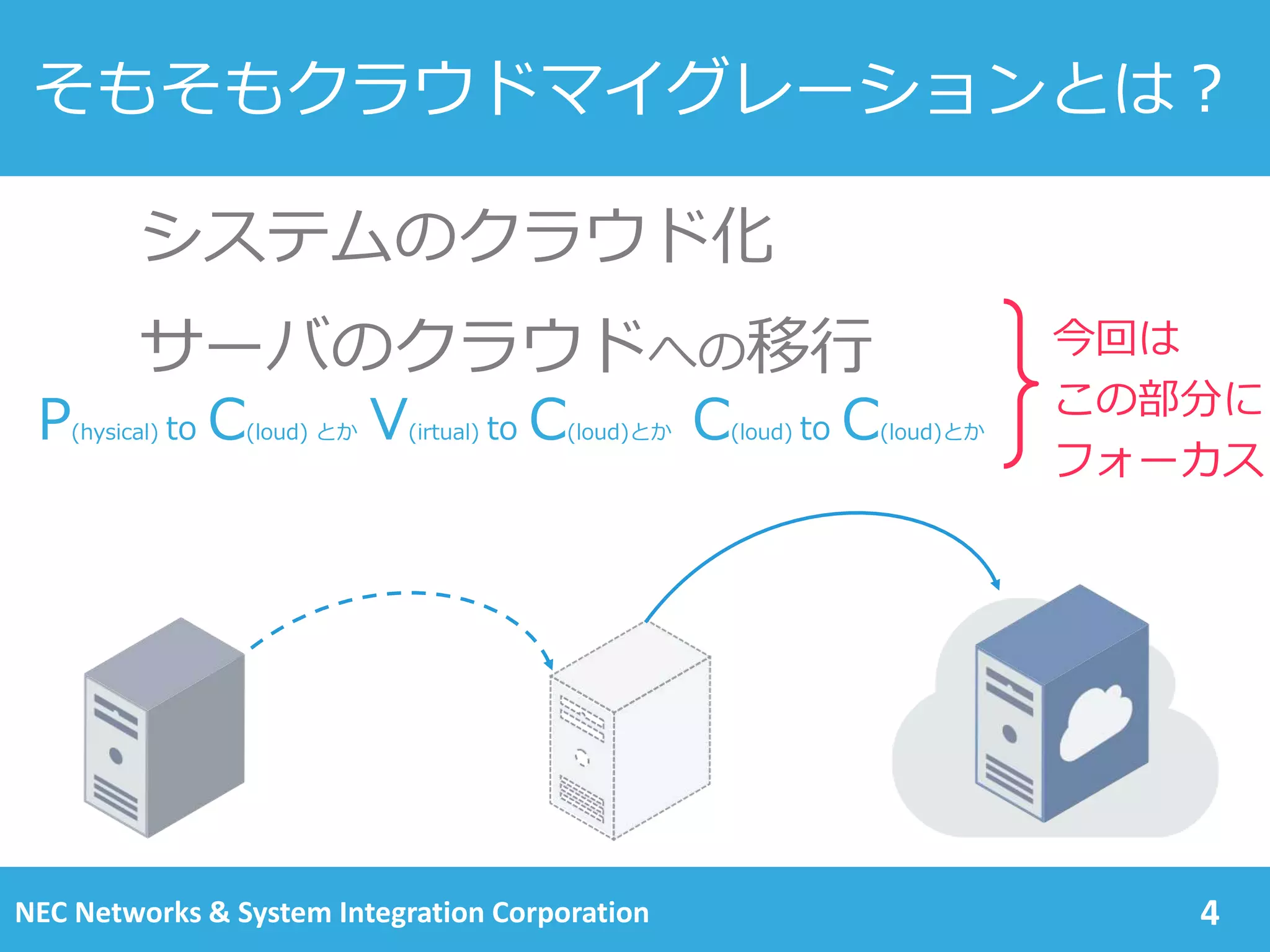 そもそもクラウドマイグレーションとは？

システムのクラウド化

サーバのクラウドへの移行

P(hysical) to C(loud) とか V(irtual) to C(loud)とか C(loud) to C(loud)とか

今回は
この部分に
フォーカス

NEC Networks & System Integration Corporation 4